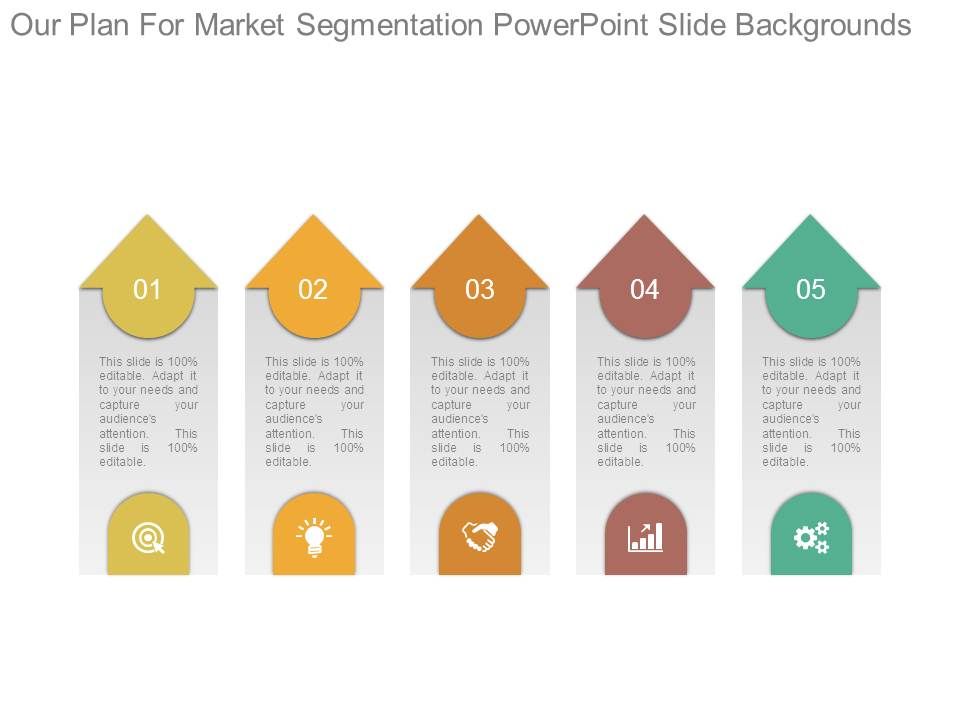 Our Plan For Market Segmentation PowerPoint Slide Backgrounds

01

This slide is 100% editable. Adapt it to your needs and capture your audience's attention. This slide is 100% editable.

02

This slide is 100% editable. Adapt it to your needs and capture your audience's attention. This slide is 100% editable.

03

This slide is 100% editable. Adapt it to your needs and capture your audience's attention. This slide is 100% editable.

04

This slide is 100% editable. Adapt it to your needs and capture your audience's attention. This slide is 100% editable.

05

This slide is 100% editable. Adapt it to your needs and capture your audience's attention. This slide is 100% editable.